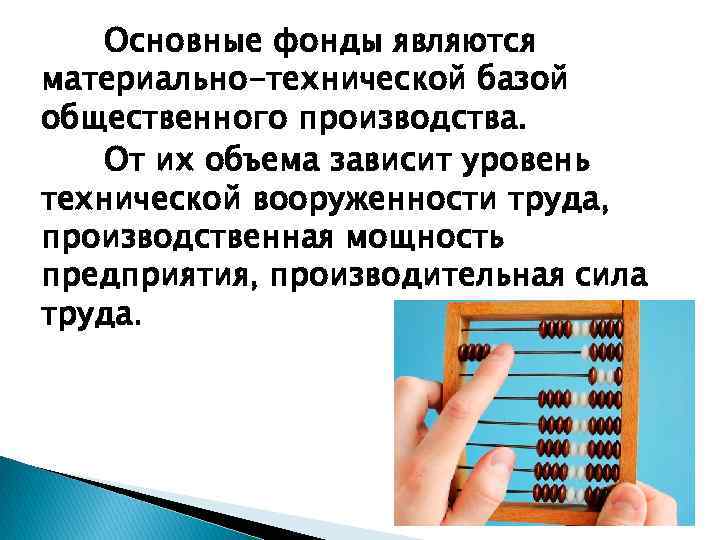 Основные фонды являются материально-технической базой общественного производства.

От их объема зависит уровень технической вооруженности труда, производственная мощность предприятия, производительная сила труда.